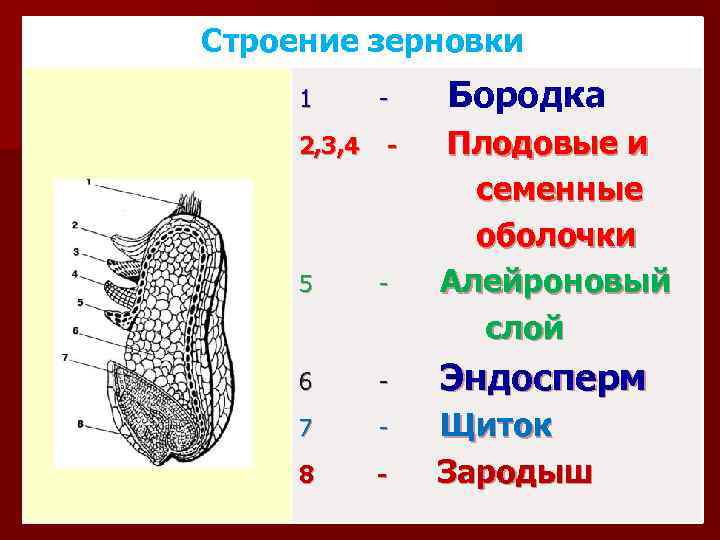 Строение зерновки

1
2
3
4
5
6
7
8

1 - Бородка
2,3,4 - Плодовые и семенные оболочки
5 - Алейроновый слой
6 - Эндосперм
7 - Щиток
8 - Зародыш